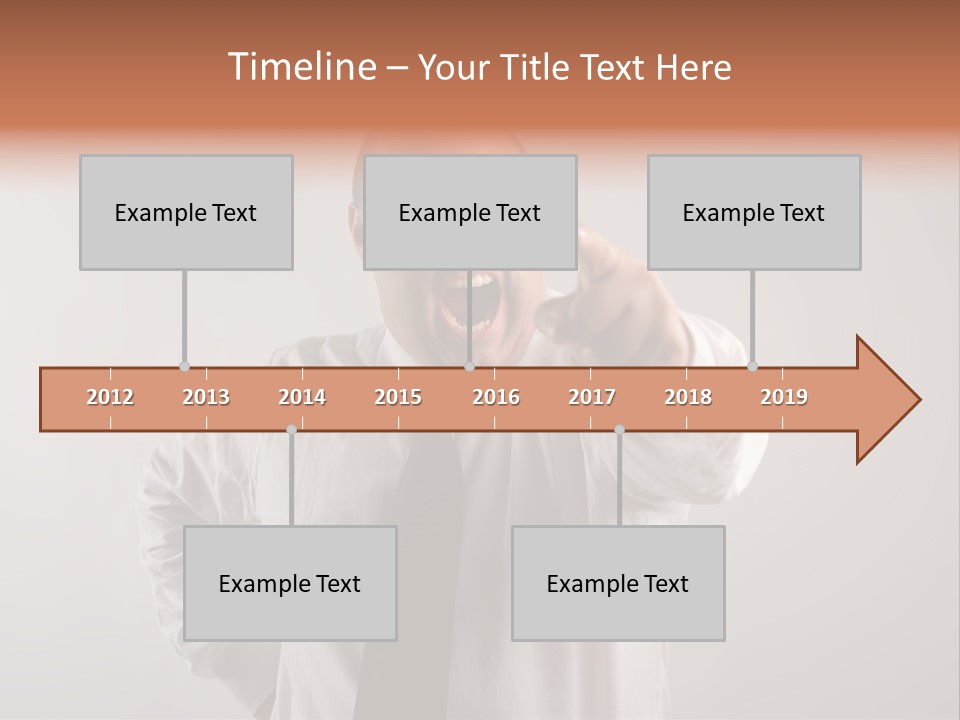 Timeline – Your Title Text Here

Example Text

Example Text

Example Text

2012 2013 2014 2015 2016 2017 2018 2019

Example Text

Example Text